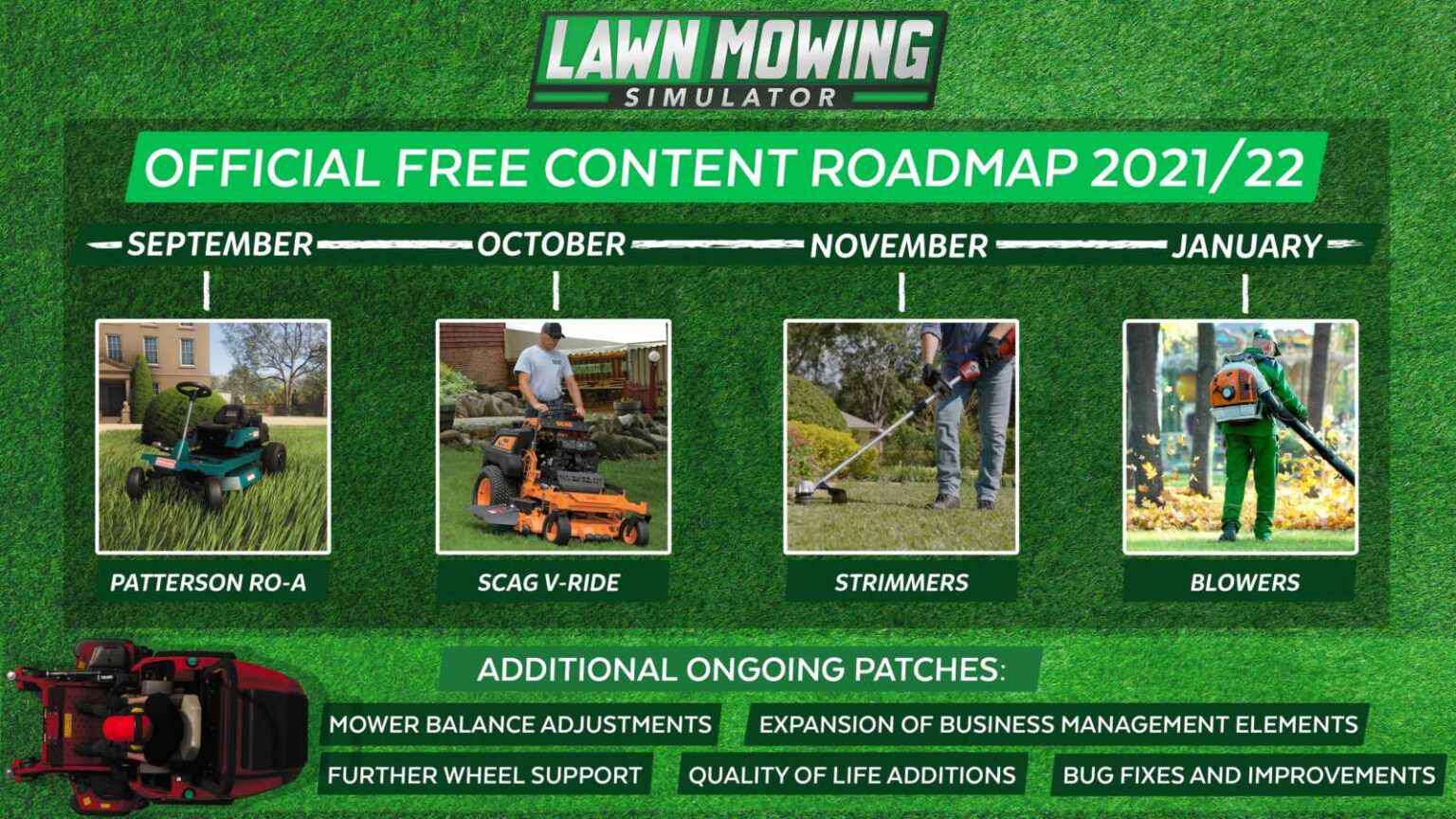 LAWN MOWING
SIMULATOR

OFFICIAL FREE CONTENT ROADMAP 2021/22

SEPTEMBER
OCTOBER
NOVEMBER
JANUARY

PATTERSON RO-A
SCAG V-RIDE
STRIMMERS
BLOWERS

ADDITIONAL ONGOING PATCHES:

MOWER BALANCE ADJUSTMENTS
EXPANSION OF BUSINESS MANAGEMENT ELEMENTS
FURTHER WHEEL SUPPORT
QUALITY OF LIFE ADDITIONS
BUG FIXES AND IMPROVEMENTS